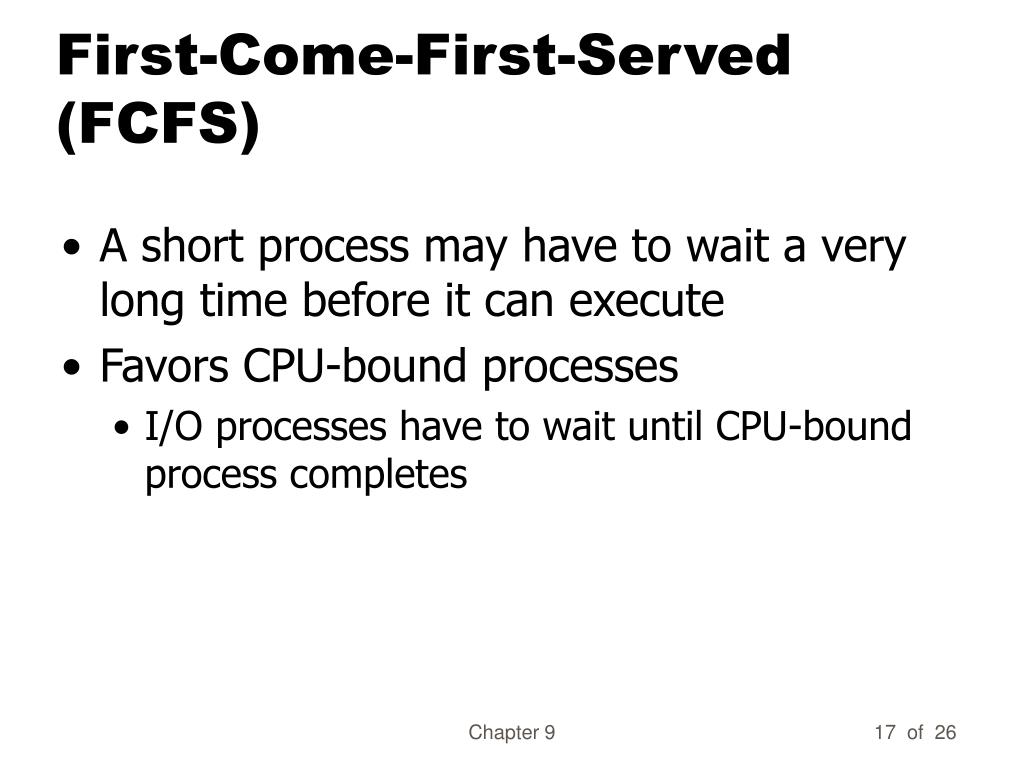 First-Come-First-Served (FCFS)

• A short process may have to wait a very long time before it can execute
• Favors CPU-bound processes
  • I/O processes have to wait until CPU-bound process completes

Chapter 9

17 of 26